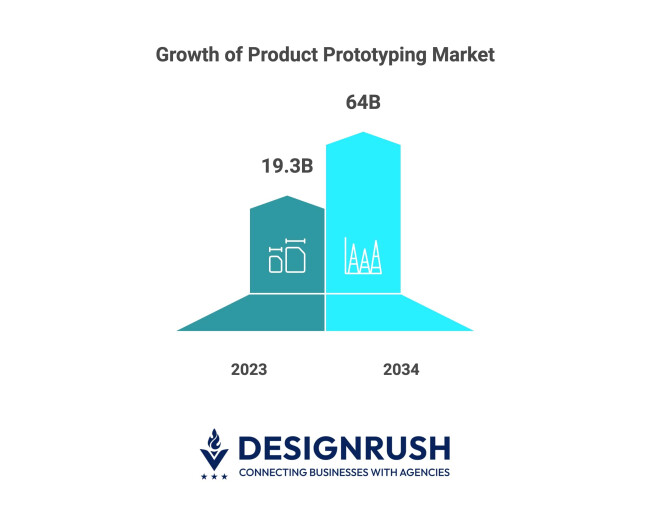 Growth of Product Prototyping Market

64B

19.3B

2023

2034

DESIGNRUSH
CONNECTING BUSINESSES WITH AGENCIES